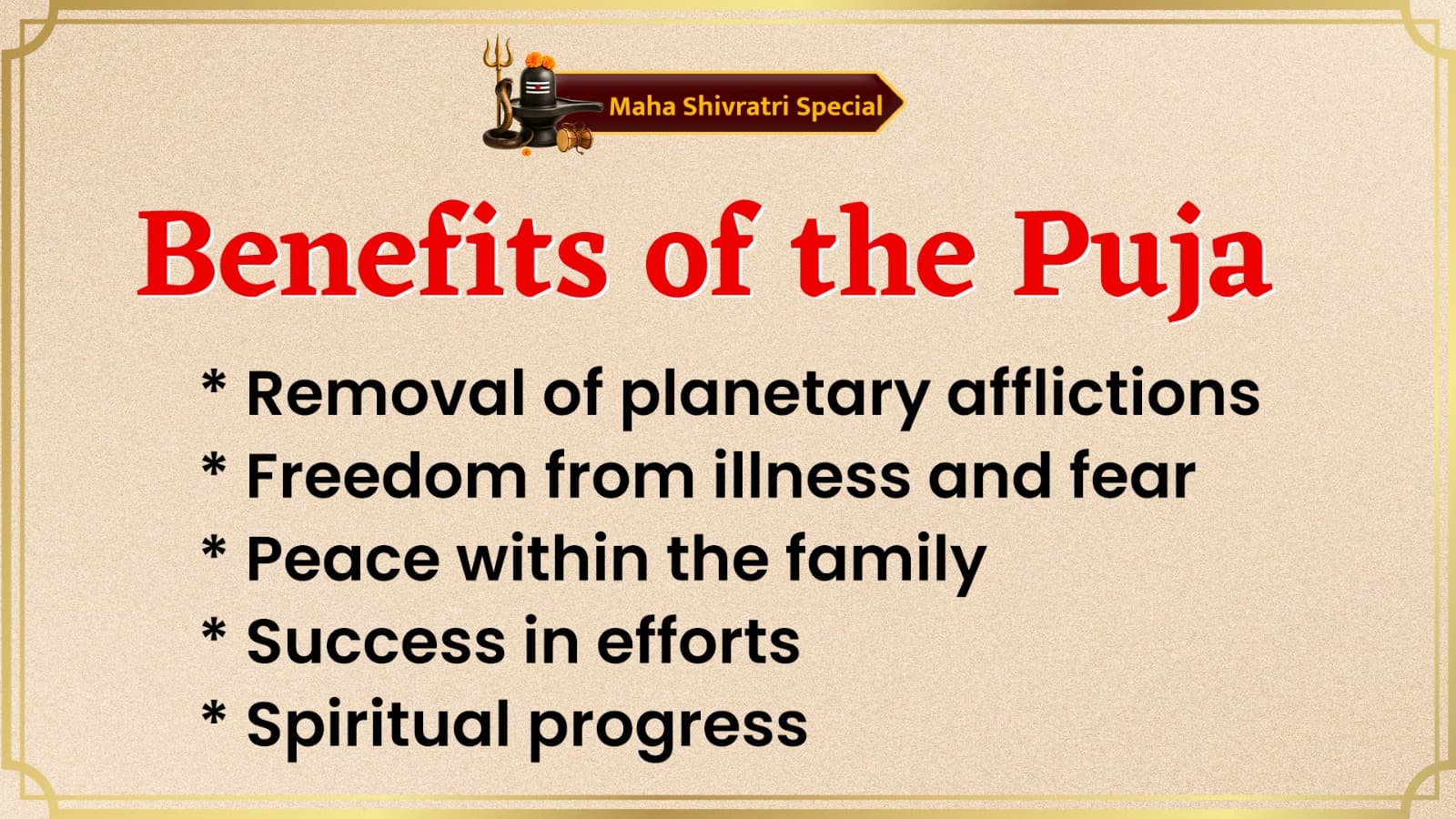 Maha Shivratri Special

Benefits of the Puja

* Removal of planetary afflictions
* Freedom from illness and fear
* Peace within the family
* Success in efforts
* Spiritual progress